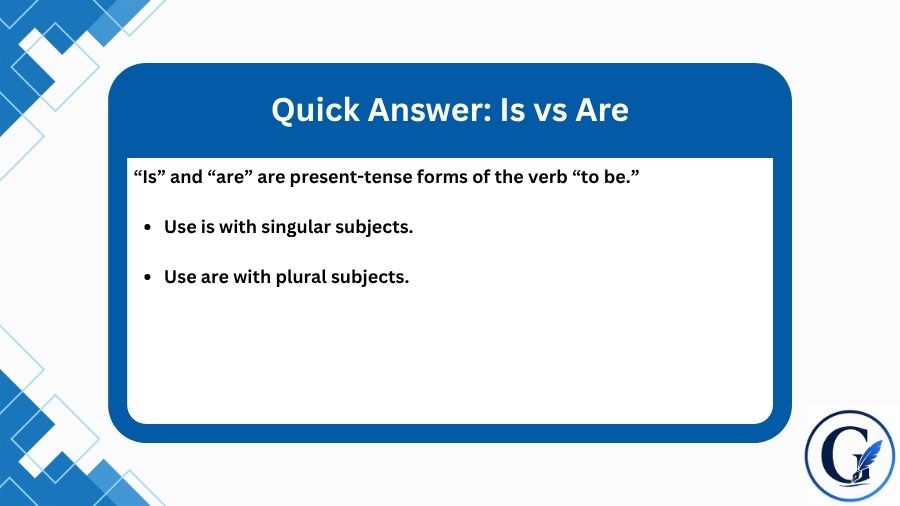 Quick Answer: Is vs Are

“Is” and “are” are present-tense forms of the verb “to be.”

- Use is with singular subjects.

- Use are with plural subjects.

G